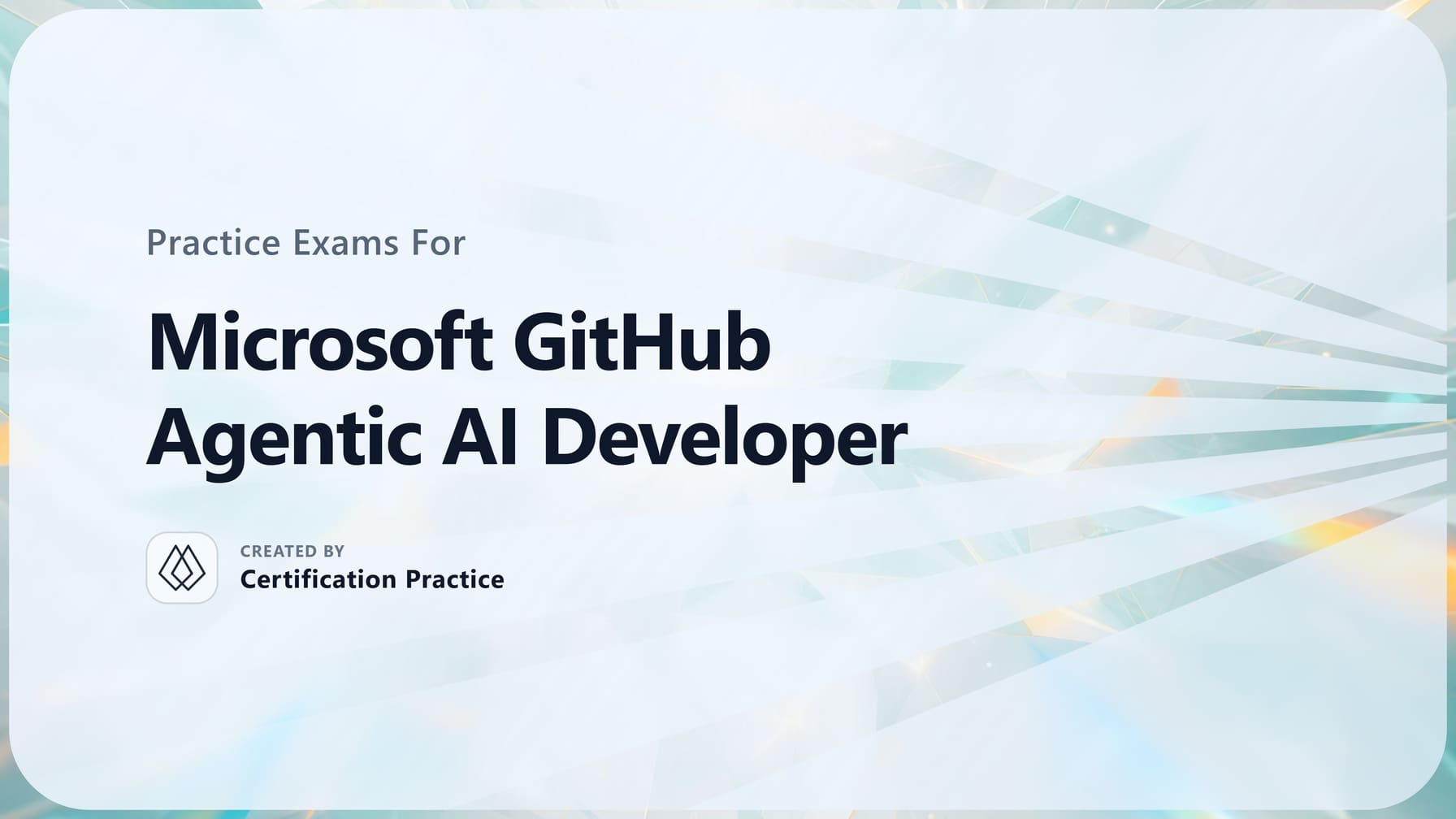 Practice Exams For

Microsoft GitHub Agentic AI Developer

CREATED BY
Certification Practice